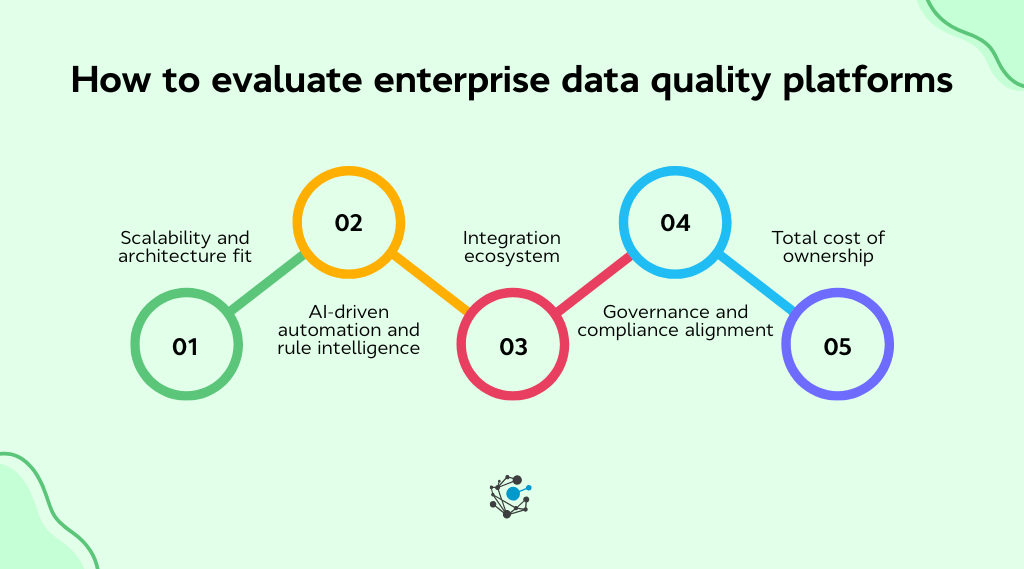 How to evaluate enterprise data quality platforms

01

Scalability and architecture fit

02

AI-driven automation and rule intelligence

03

Integration ecosystem

04

Governance and compliance alignment

05

Total cost of ownership